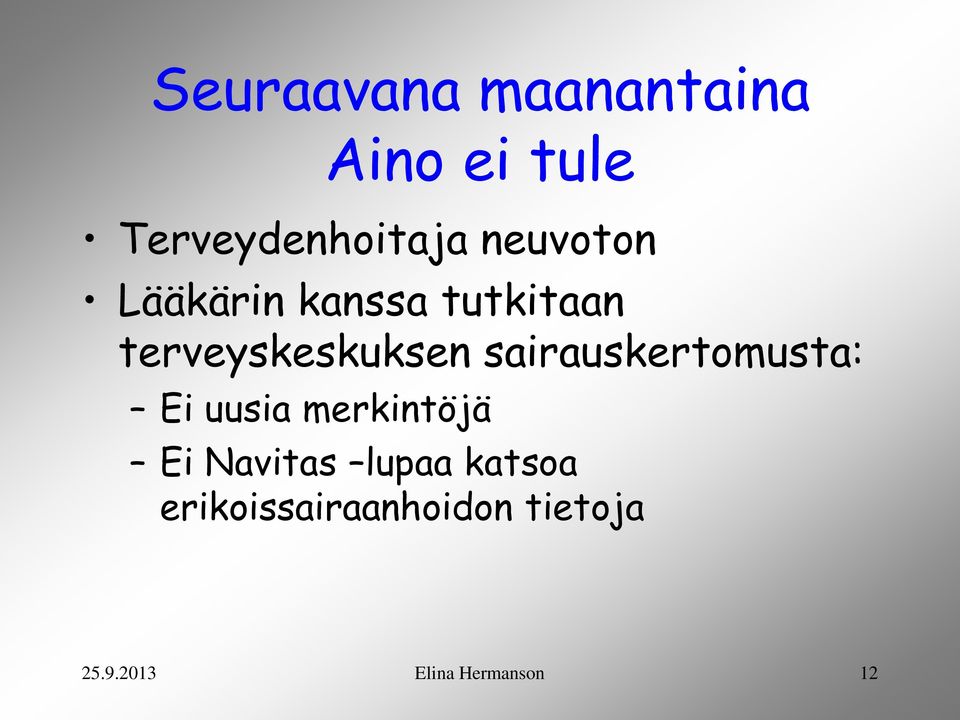 Seuraavana maanantaina Aino ei tule

• Terveydenhoitaja neuvoton
• Lääkärin kanssa tutkitaan terveyskeskuksen sairauskertomusta:
– Ei uusia merkintöjä
– Ei Navitas –lupaa katsoa erikoissairaanhoidon tietoja

25.9.2013 Elina Hermanson 12